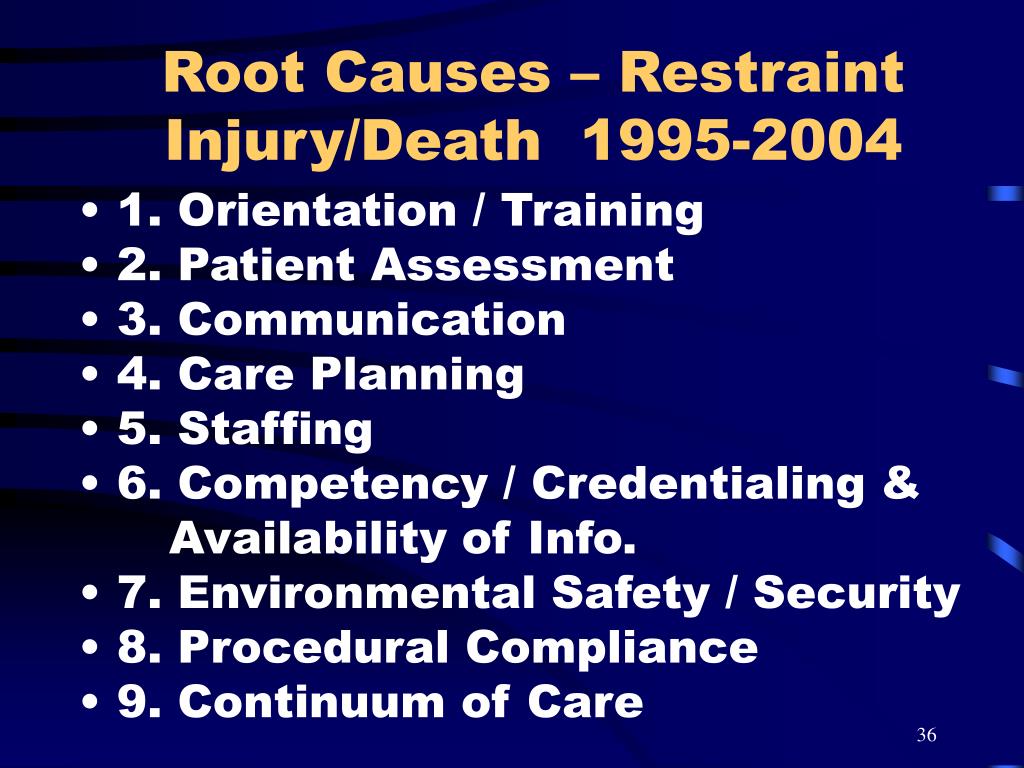 Root Causes – Restraint Injury/Death 1995-2004

• 1. Orientation / Training
• 2. Patient Assessment
• 3. Communication
• 4. Care Planning
• 5. Staffing
• 6. Competency / Credentialing & Availability of Info.
• 7. Environmental Safety / Security
• 8. Procedural Compliance
• 9. Continuum of Care

36